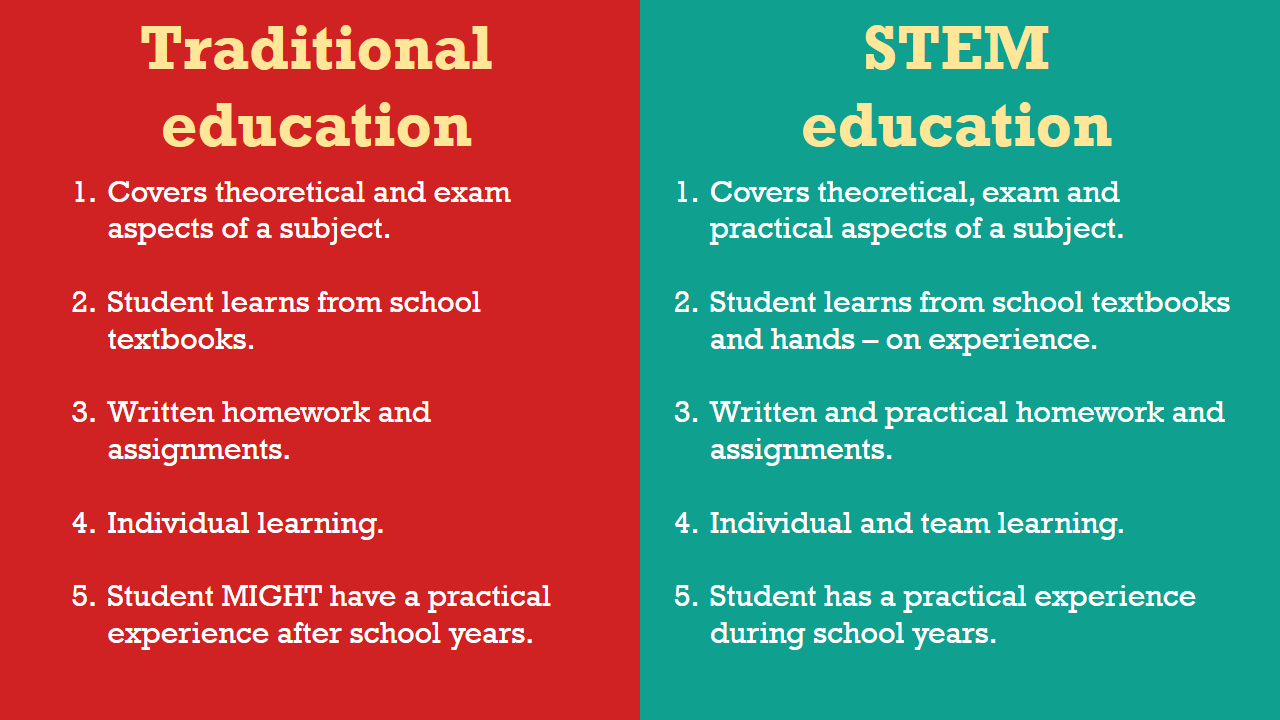 Traditional education

1. Covers theoretical and exam aspects of a subject.

2. Student learns from school textbooks.

3. Written homework and assignments.

4. Individual learning.

5. Student MIGHT have a practical experience after school years.

STEM education

1. Covers theoretical, exam and practical aspects of a subject.

2. Student learns from school textbooks and hands – on experience.

3. Written and practical homework and assignments.

4. Individual and team learning.

5. Student has a practical experience during school years.